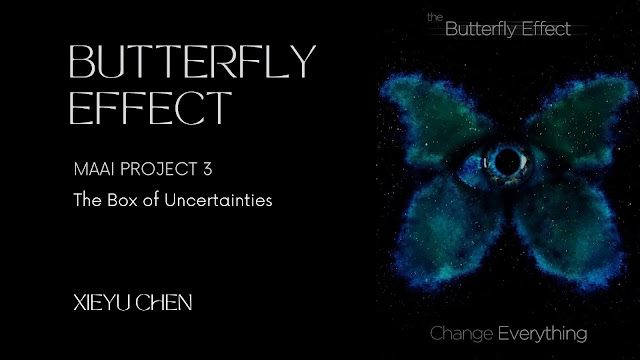 BUTTERFLY EFFECT

MAAI PROJECT 3

The Box of Uncertainties

XIEYU CHEN

the Butterfly Effect

Change Everything